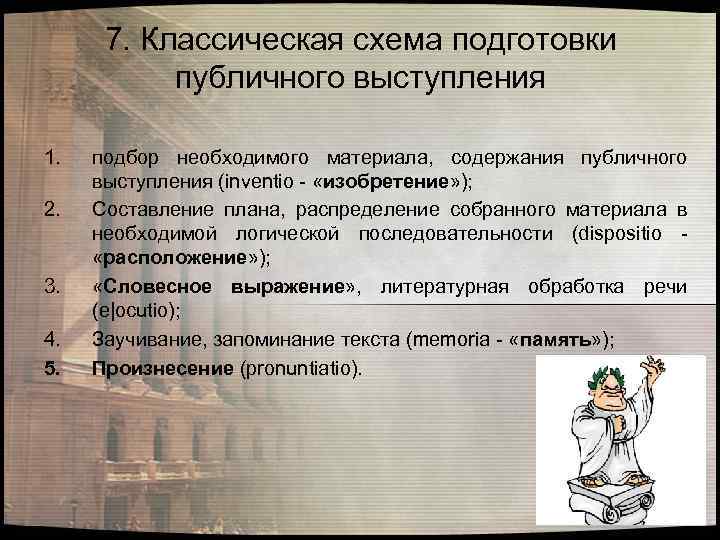 7. Классическая схема подготовки публичного выступления

1. подбор необходимого материала, содержания публичного выступления (inventio - «изобретение»);
2. Составление плана, распределение собранного материала в необходимой логической последовательности (dispositio - «расположение»);
3. «Словесное выражение», литературная обработка речи (e|ocutio);
4. Заучивание, запоминание текста (memoria - «память»);
5. Произнесение (pronuntiatio).